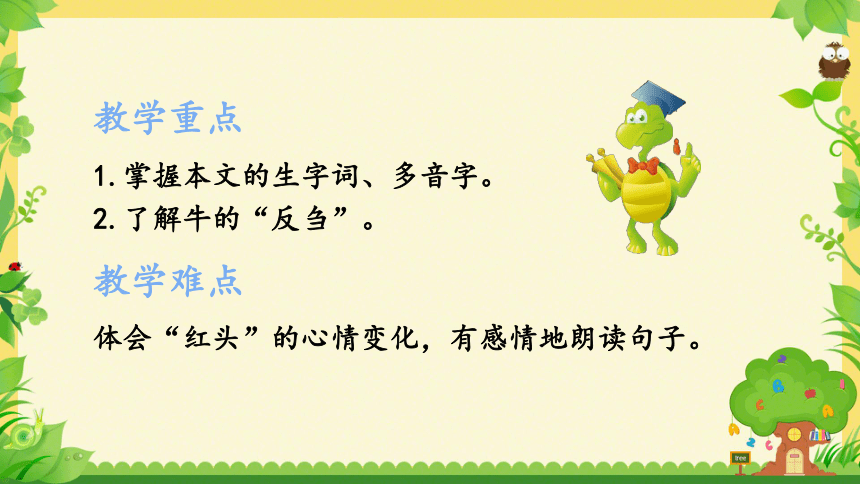 教学重点

1. 掌握本文的生字词、多音字。
2. 了解牛的“反刍”。

教学难点

体会“红头”的心情变化，有感情地朗读句子。

tree